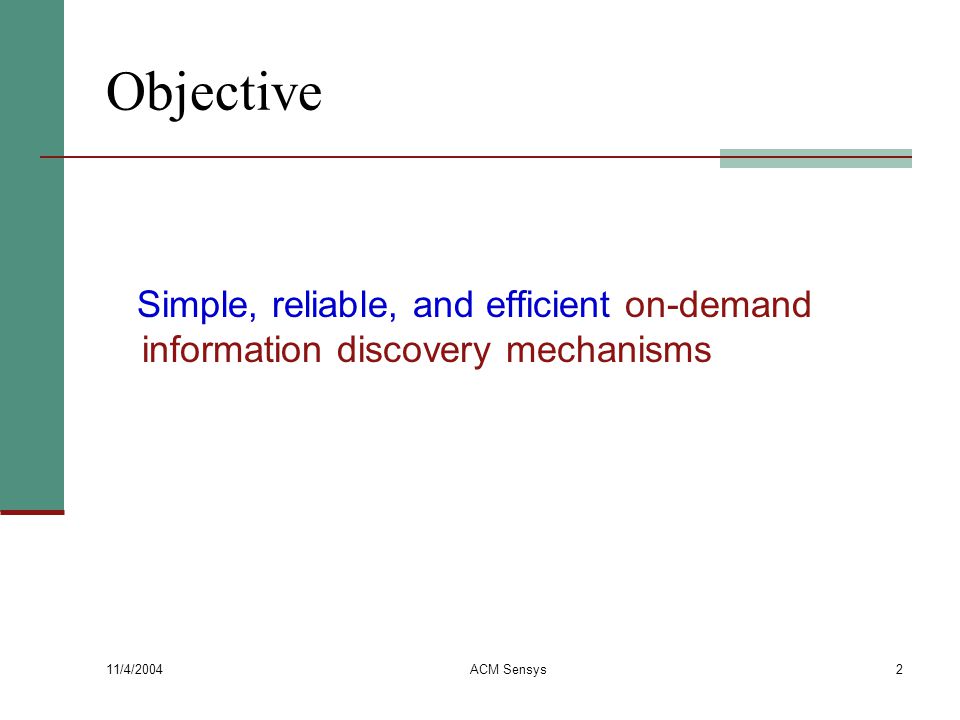 Objective

Simple, reliable, and efficient on-demand information discovery mechanisms

11/4/2004

ACM Sensys

2